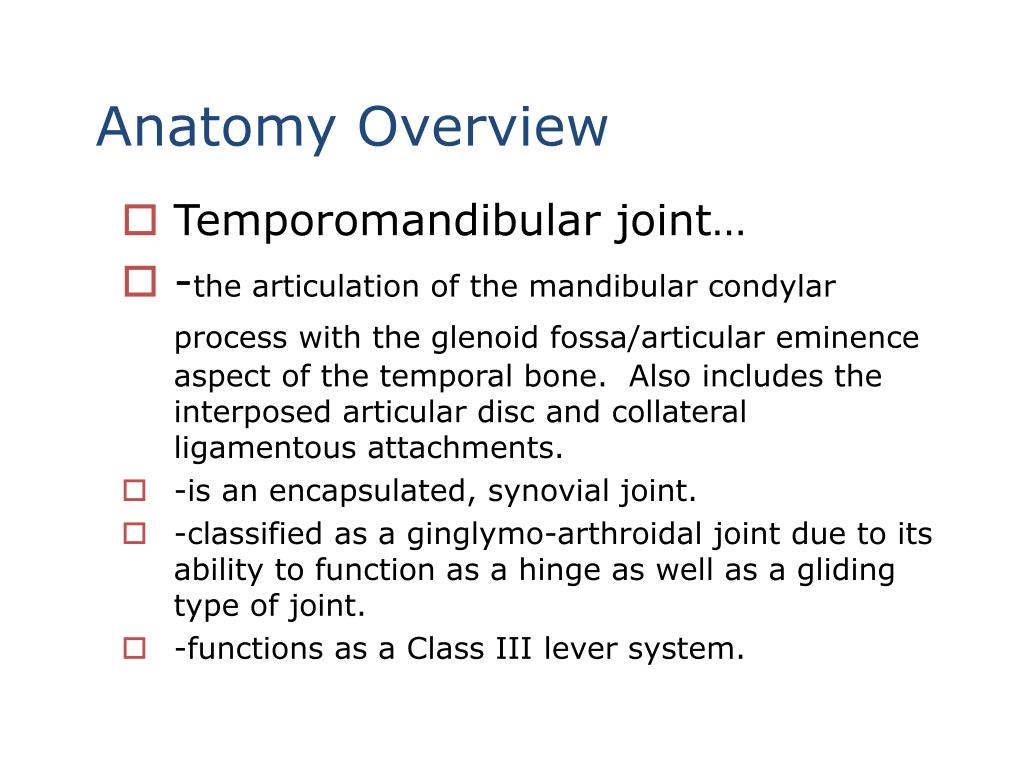 Anatomy Overview

Temporomandibular joint…

-the articulation of the mandibular condylar process with the glenoid fossa/articular eminence aspect of the temporal bone. Also includes the interposed articular disc and collateral ligamentous attachments.

-is an encapsulated, synovial joint.

-classified as a ginglymo-arthroidal joint due to its ability to function as a hinge as well as a gliding type of joint.

-functions as a Class III lever system.